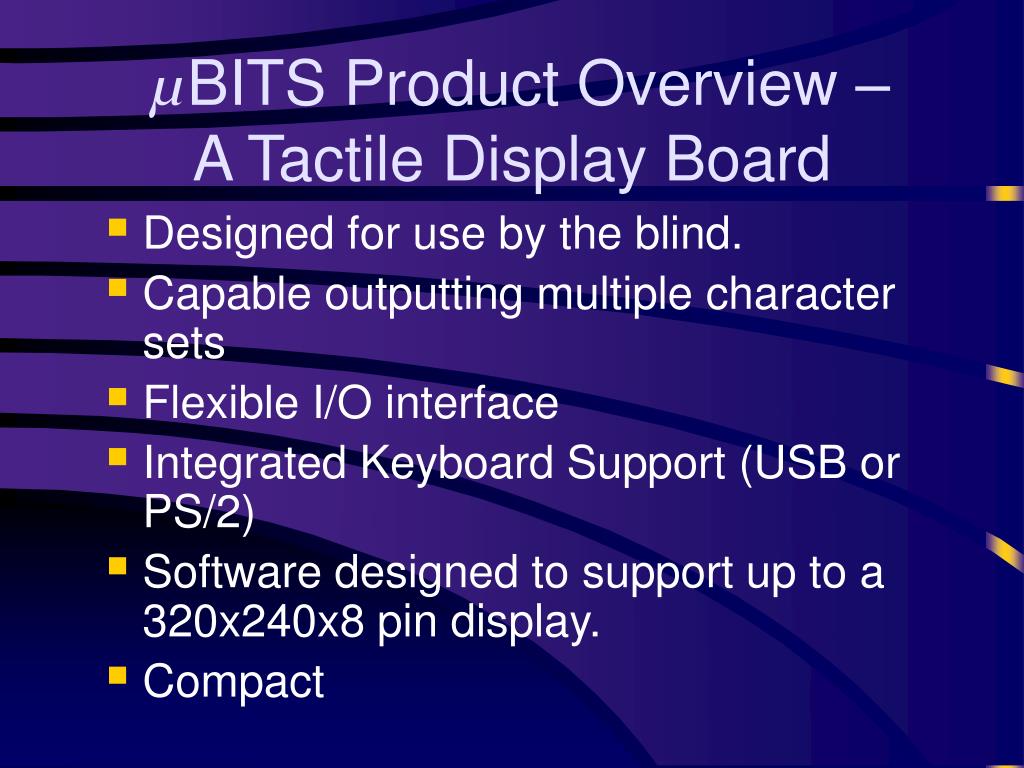 $\mu$BITS Product Overview – A Tactile Display Board

- Designed for use by the blind.
- Capable outputting multiple character sets
- Flexible I/O interface
- Integrated Keyboard Support (USB or PS/2)
- Software designed to support up to a 320x240x8 pin display.
- Compact